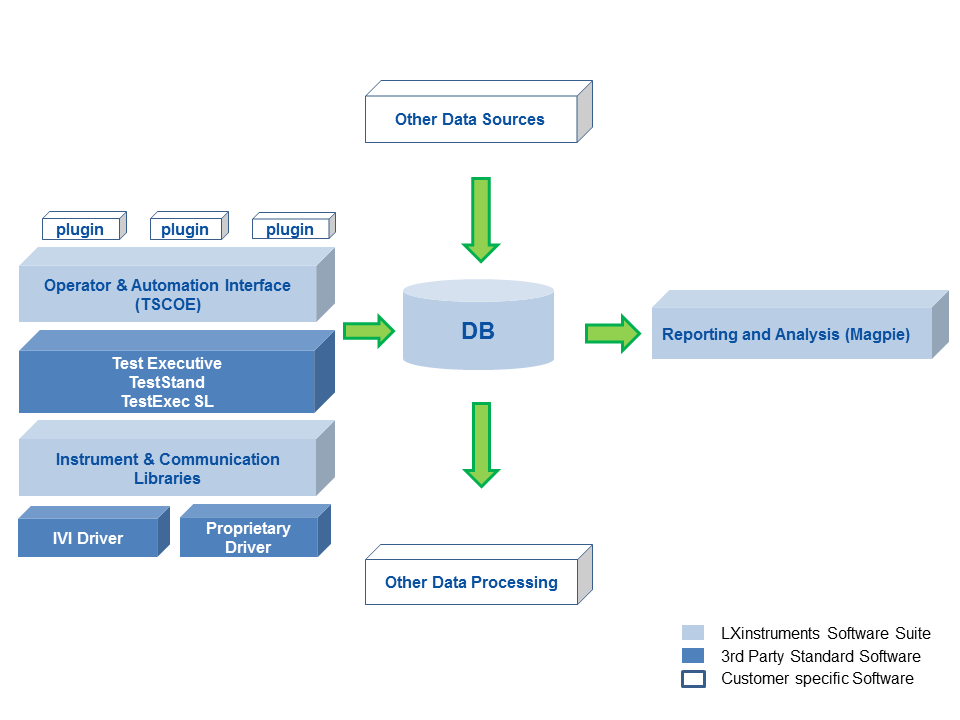 Other Data Sources

plugin plugin plugin

Operator & Automation Interface (TSCOE)

Test Executive
TestStand
TestExec SL

Instrument & Communication Libraries

IVI Driver

Proprietary Driver

DB

Reporting and Analysis (Magpie)

Other Data Processing

LXinstruments Software Suite
3rd Party Standard Software
Customer specific Software